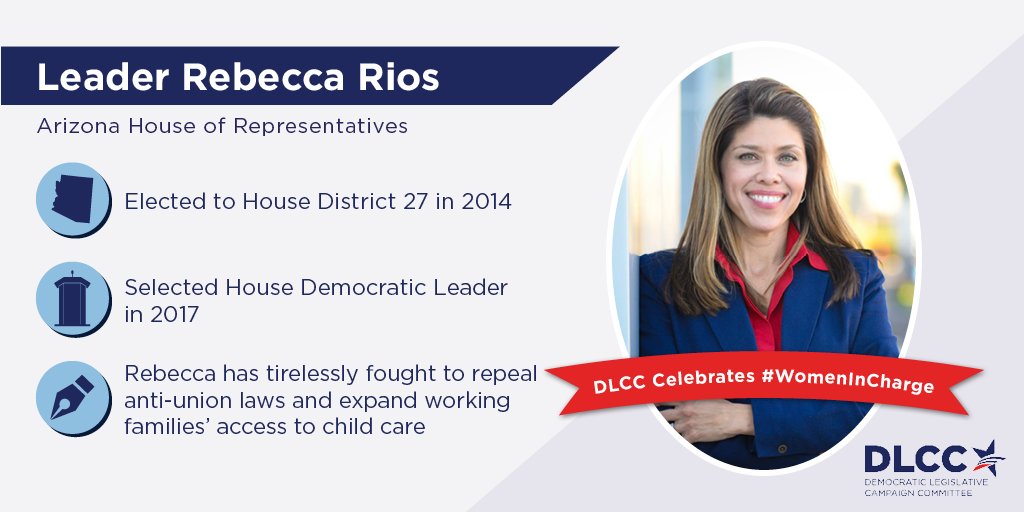 Leader Rebecca Rios

Arizona House of Representatives

Elected to House District 27 in 2014

Selected House Democratic Leader in 2017

Rebecca has tirelessly fought to repeal anti-union laws and expand working families' access to child care

DLCC Celebrates #WomenInCharge

DLCC
DEMOCRATIC LEGISLATIVE CAMPAIGN COMMITTEE